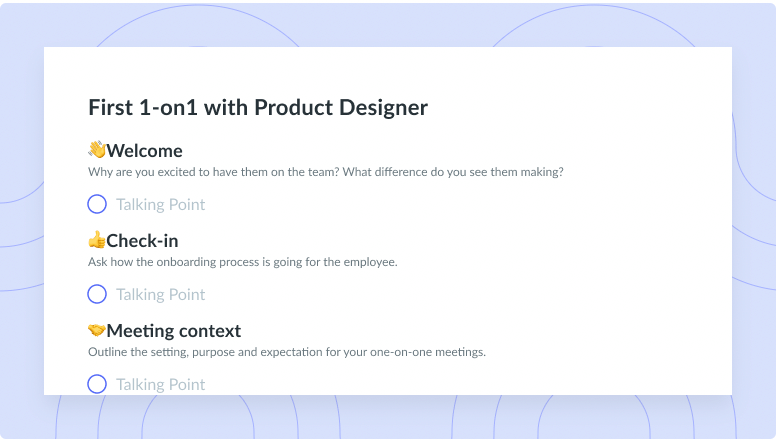 First 1-on1 with Product Designer

👋Welcome
Why are you excited to have them on the team? What difference do you see them making?

Talking Point

👍Check-in
Ask how the onboarding process is going for the employee.

Talking Point

🤝Meeting context
Outline the setting, purpose and expectation for your one-on-one meetings.

Talking Point